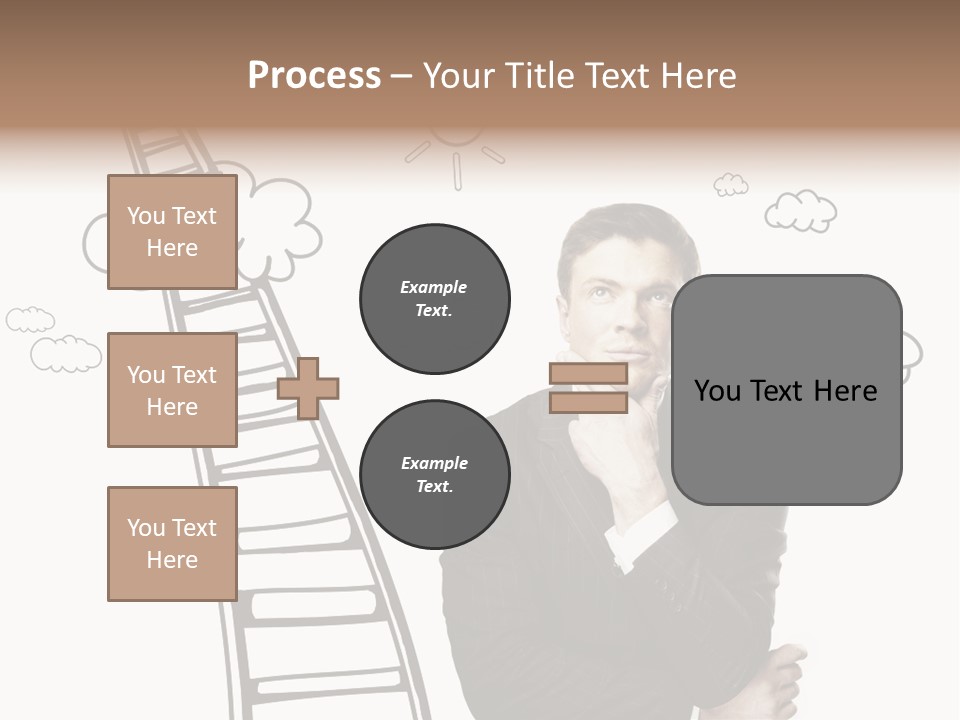 Process – Your Title Text Here

You Text Here

You Text Here

You Text Here

Example Text.

Example Text.

You Text Here